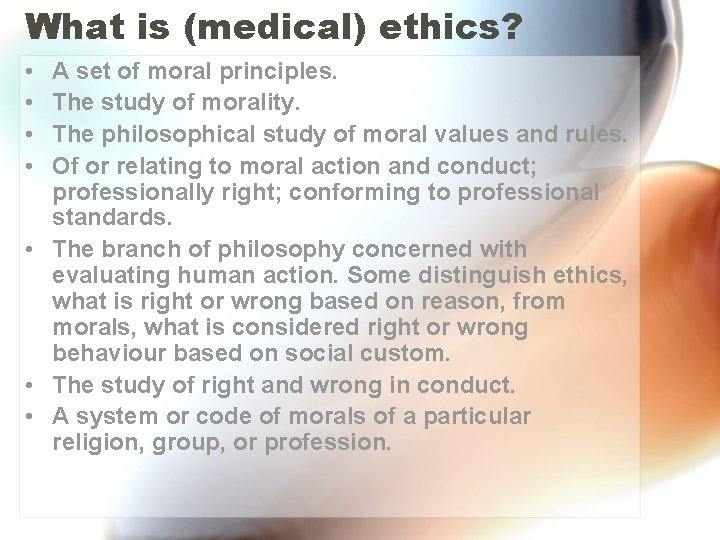 What is (medical) ethics?

• A set of moral principles.
• The study of morality.
• The philosophical study of moral values and rules.
• Of or relating to moral action and conduct; professionally right; conforming to professional standards.
• The branch of philosophy concerned with evaluating human action. Some distinguish ethics, what is right or wrong based on reason, from morals, what is considered right or wrong behaviour based on social custom.
• The study of right and wrong in conduct.
• A system or code of morals of a particular religion, group, or profession.